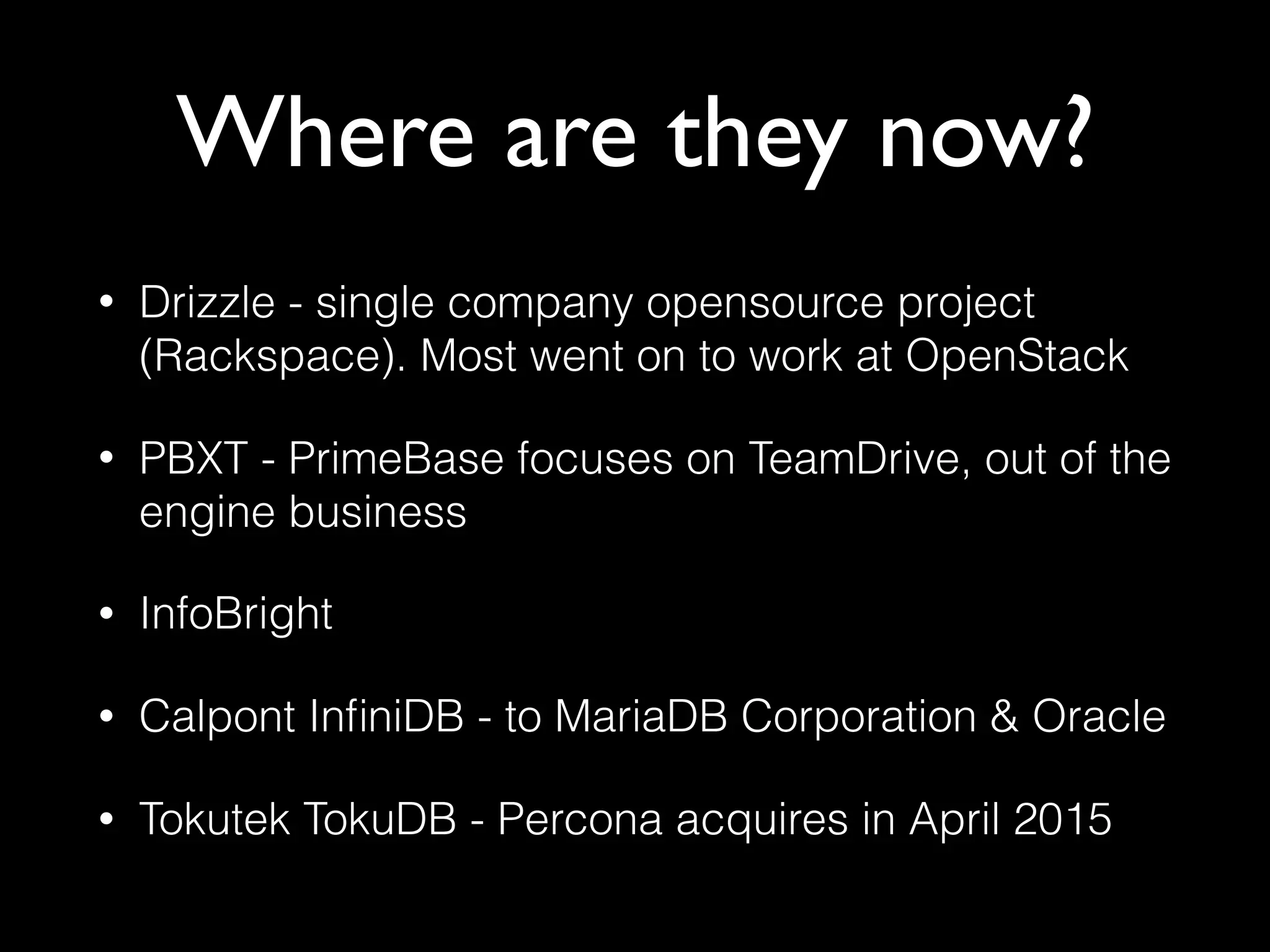 Where are they now?

• Drizzle - single company opensource project (Rackspace). Most went on to work at OpenStack

• PBXT - PrimeBase focuses on TeamDrive, out of the engine business

• InfoBright

• Calpont InfiniDB - to MariaDB Corporation & Oracle

• Tokutek TokuDB - Percona acquires in April 2015